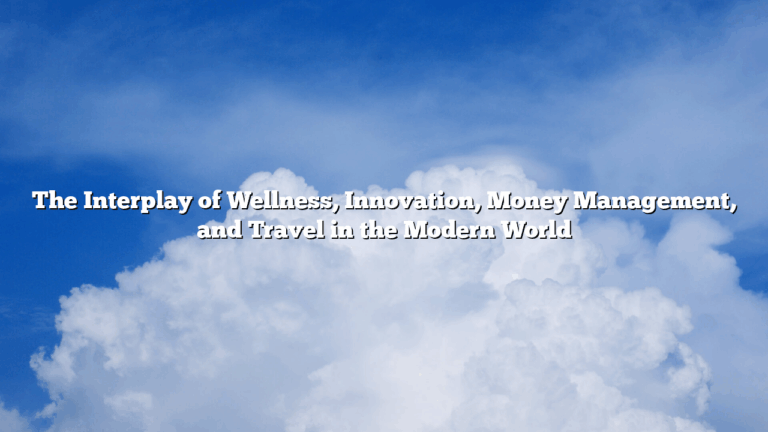 The Interplay of Wellness, Innovation, Money Management, and Travel in the Modern World